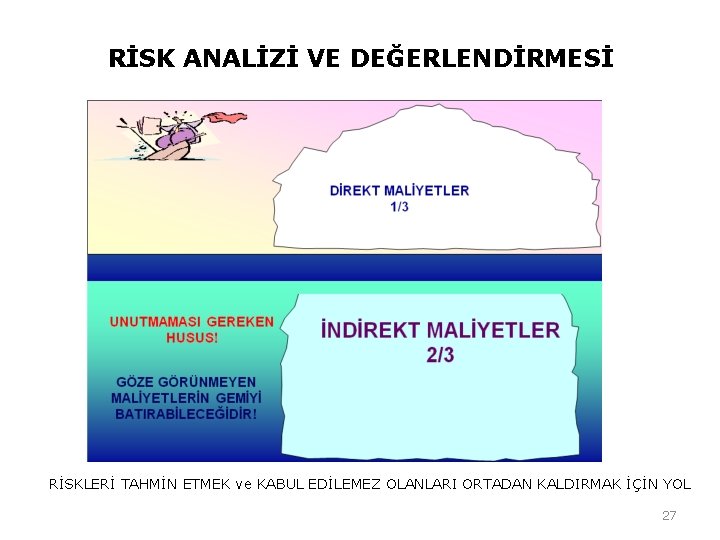 RİSK ANALİZİ VE DEĞERLENDİRMESİ

DİREKT MALİYETLER
1/3

UNUTMAMASI GEREKEN HUSUS!

GÖZE GÖRÜNMEYEN MALİYETLERİN GEMİYİ BATIRABİLECEĞİDİR!

İNDİREKT MALİYETLER
2/3

RİSKLERİ TAHMİN ETMEK ve KABUL EDİLEMEZ OLANLARI ORTADAN KALDIRMAK İÇİN YOL

27